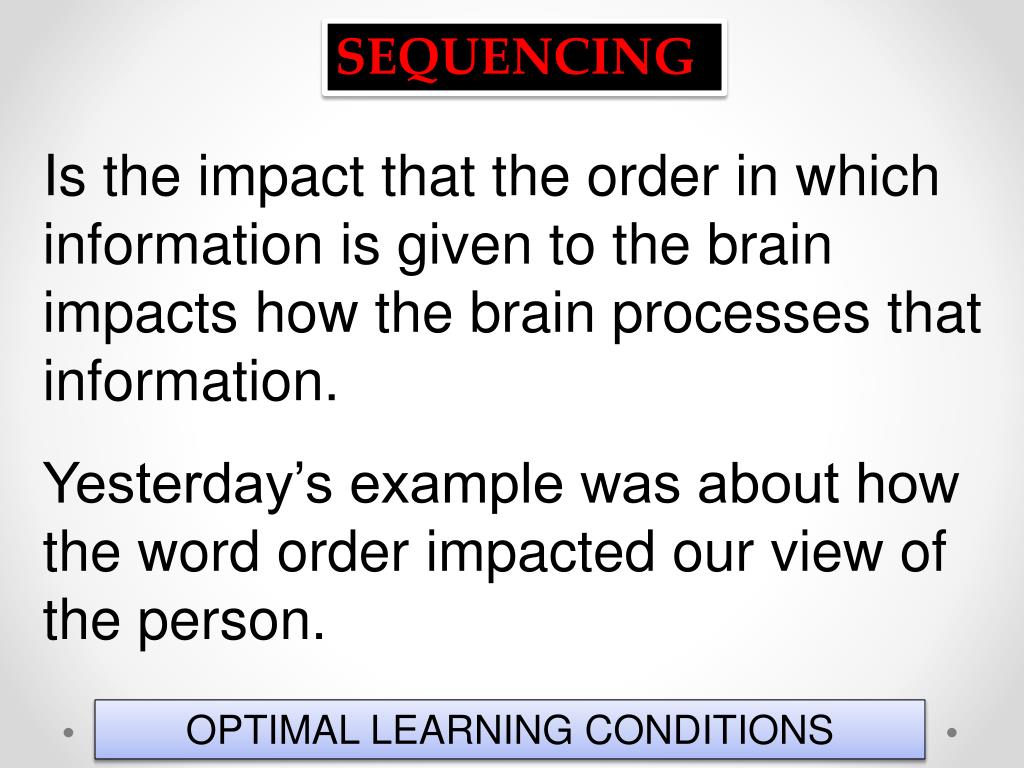 SEQUENCING

Is the impact that the order in which information is given to the brain impacts how the brain processes that information.

Yesterday’s example was about how the word order impacted our view of the person.

OPTIMAL LEARNING CONDITIONS